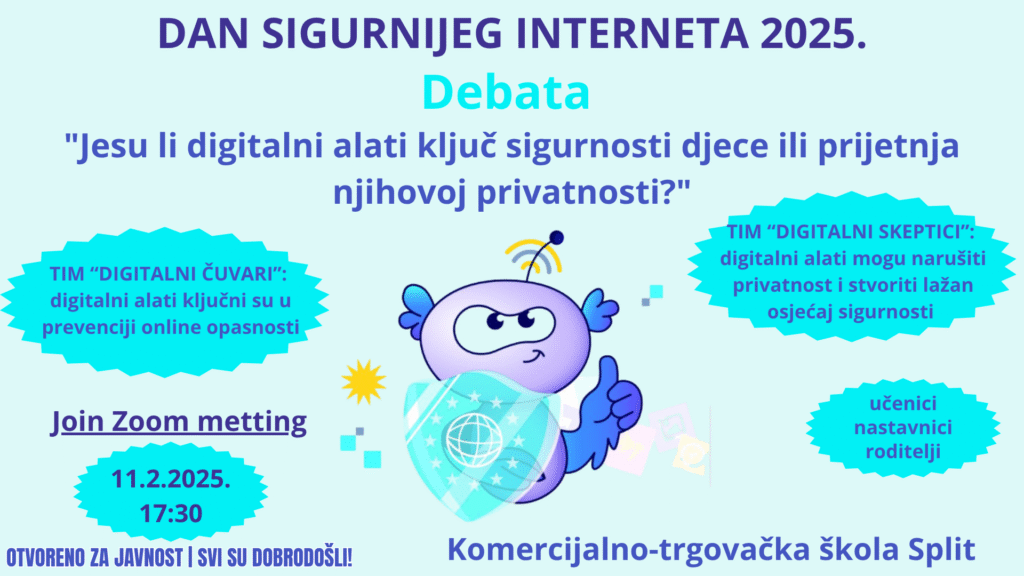 DAN SIGURNIJEG INTERNETA 2025.

Debata

"Jesu li digitalni alati ključ sigurnosti djece ili prijetnja njihovoj privatnosti?"

TIM “DIGITALNI ČUVARI”: digitalni alati ključni su u prevenciji online opasnosti

TIM “DIGITALNI SKEPTICI”: digitalni alati mogu narušiti privatnost i stvoriti lažan osjećaj sigurnosti

Join Zoom metting

11.2.2025. 17:30

učenici nastavnici roditelji

OTVORENO ZA JAVNOST | SVI SU DOBRODOŠLI!

Komercijalno-trgovačka škola Split